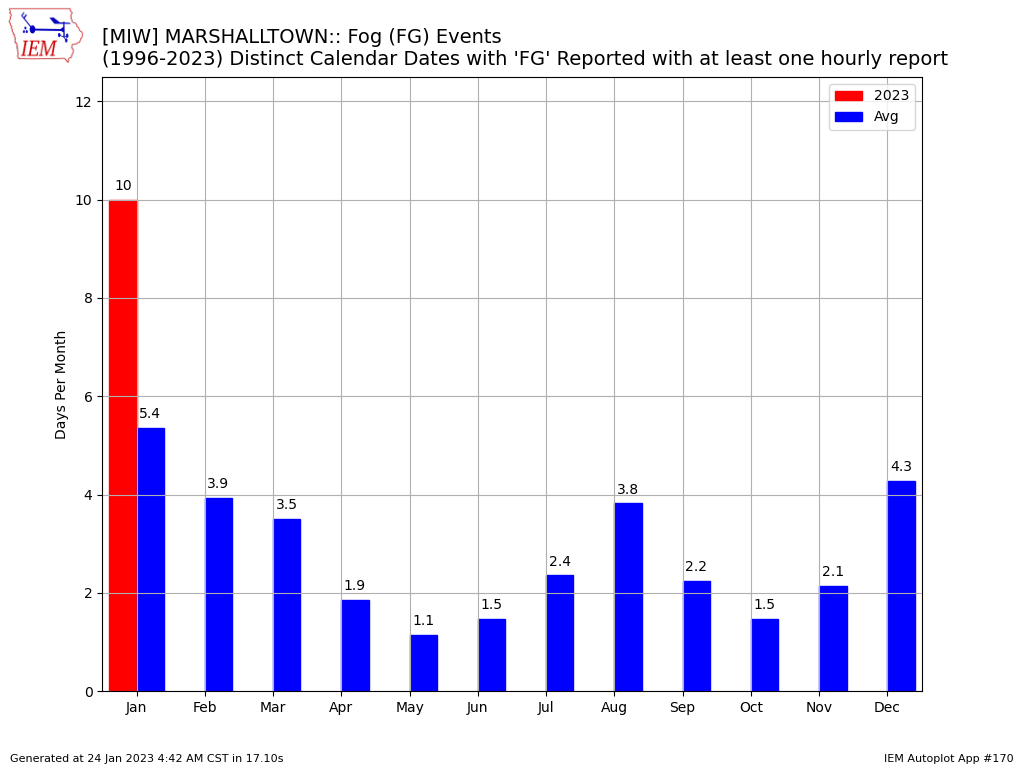 IEM

[MIW] MARSHALLTOWN:: Fog (FG) Events
(1996-2023) Distinct Calendar Dates with 'FG' Reported with at least one hourly report

2023
Avg

Days Per Month

12
10
8
6
4
2
0

10
5.4
3.9
3.5
1.9
1.1
1.5
2.4
3.8
2.2
1.5
2.1
4.3

Jan
Feb
Mar
Apr
May
Jun
Jul
Aug
Sep
Oct
Nov
Dec

Generated at 24 Jan 2023 4:42 AM CST in 17.10s

IEM Autoplot App #170